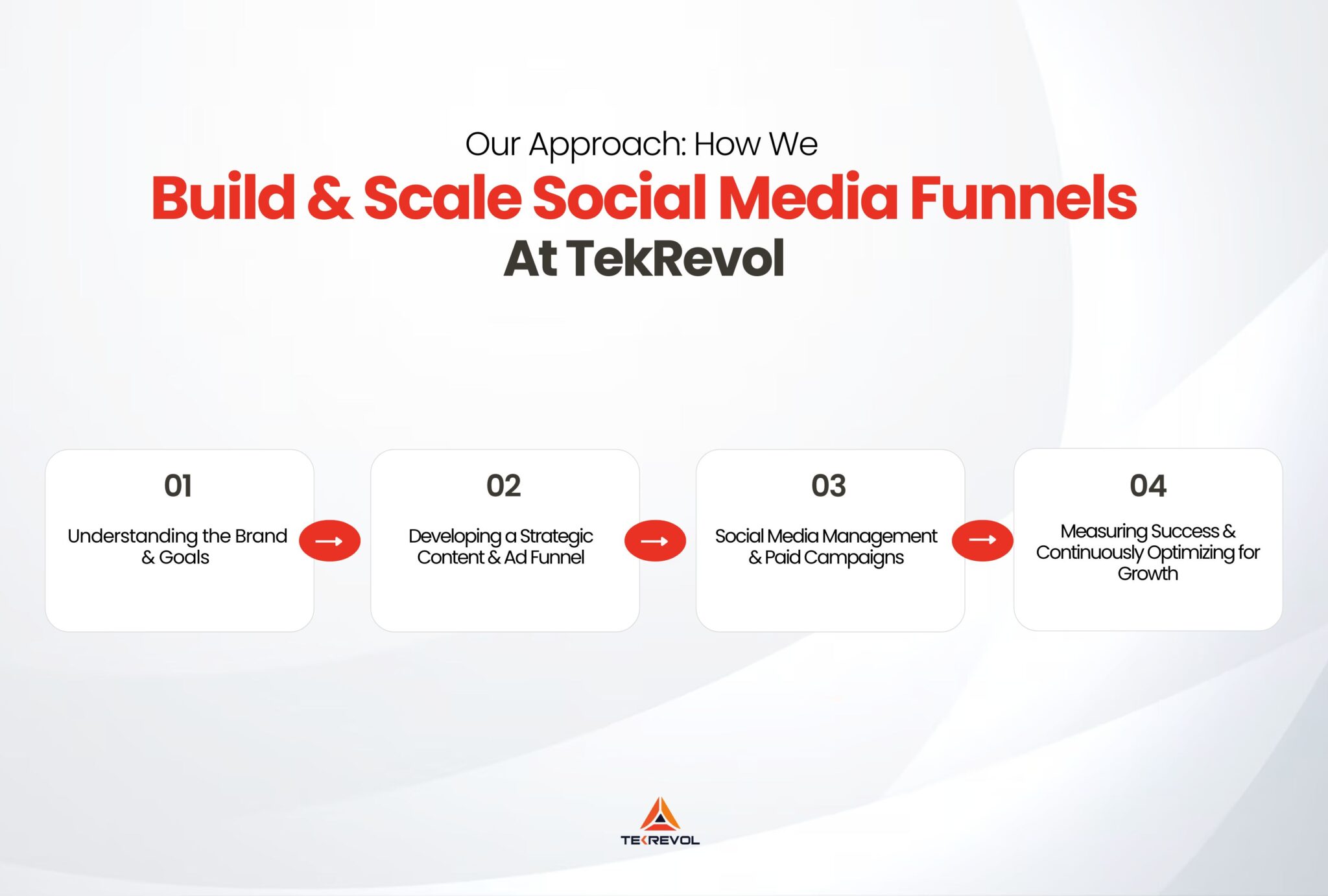 Our Approach: How We
Build & Scale Social Media Funnels
At TekRevol

01
Understanding the Brand & Goals

02
Developing a Strategic Content & Ad Funnel

03
Social Media Management & Paid Campaigns

04
Measuring Success & Continuously Optimizing for Growth

TEKREVOL